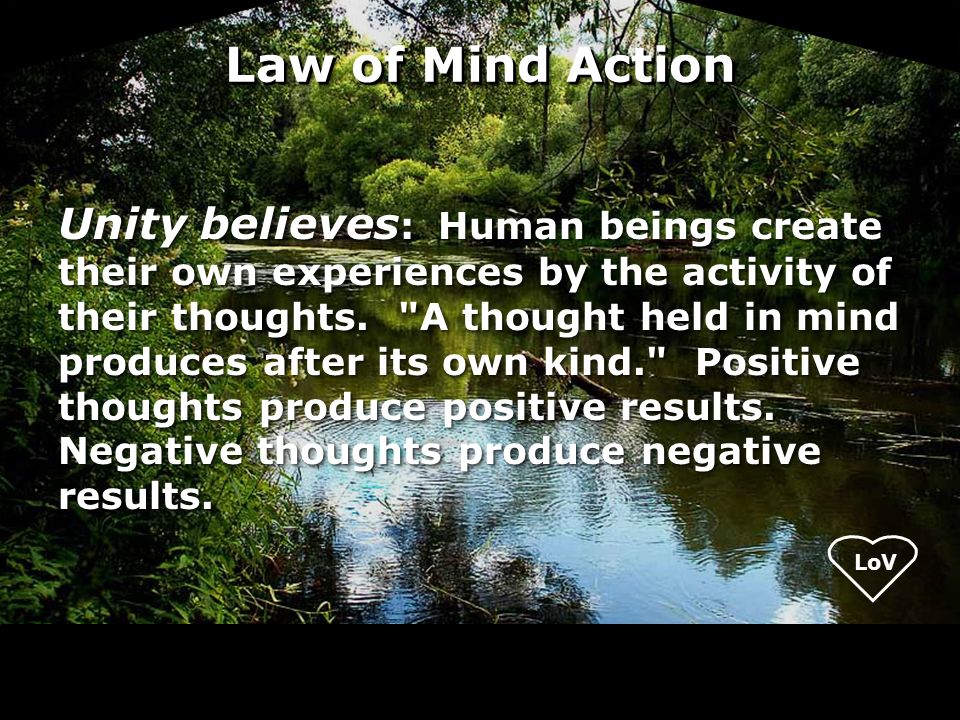 Law of Mind Action

Unity believes: Human beings create their own experiences by the activity of their thoughts. "A thought held in mind produces after its own kind." Positive thoughts produce positive results. Negative thoughts produce negative results.

LoV